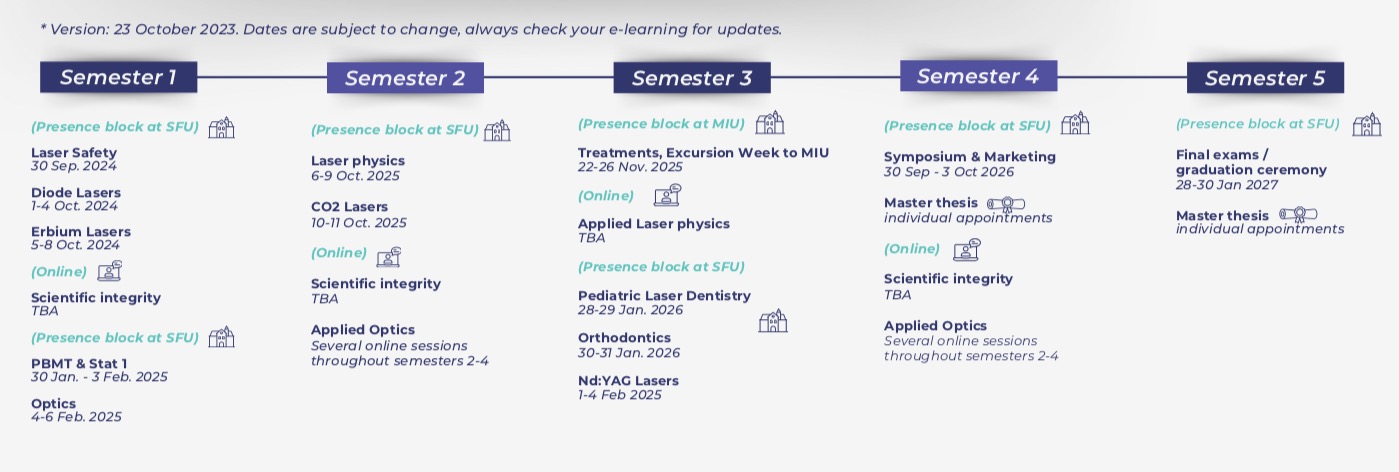 * Version: 23 October 2023. Dates are subject to change, always check your e-learning for updates.

Semester 1

(Presence block at SFU)

Laser Safety
30 Sep. 2024

Diode Lasers
1-4 Oct. 2024

Erbium Lasers
5-8 Oct. 2024

(Online)

Scientific integrity
TBA

(Presence block at SFU)

PBMT & Stat 1
30 Jan. - 3 Feb. 2025

Optics
4-6 Feb. 2025

Semester 2

(Presence block at SFU)

Laser physics
6-9 Oct. 2025

CO2 Lasers
10-11 Oct. 2025

(Online)

Scientific integrity
TBA

Applied Optics
Several online sessions throughout semesters 2-4

Semester 3

(Presence block at MIU)

Treatments, Excursion Week to MIU
22-26 Nov. 2025

(Online)

Applied Laser physics
TBA

(Presence block at SFU)

Pediatric Laser Dentistry
28-29 Jan. 2026

Orthodontics
30-31 Jan. 2026

Nd:YAG Lasers
1-4 Feb 2025

Semester 4

(Presence block at SFU)

Symposium & Marketing
30 Sep - 3 Oct 2026

Master thesis
individual appointments

(Online)

Scientific integrity
TBA

Applied Optics
Several online sessions throughout semesters 2-4

Semester 5

(Presence block at SFU)

Final exams / graduation ceremony
28-30 Jan 2027

Master thesis
individual appointments